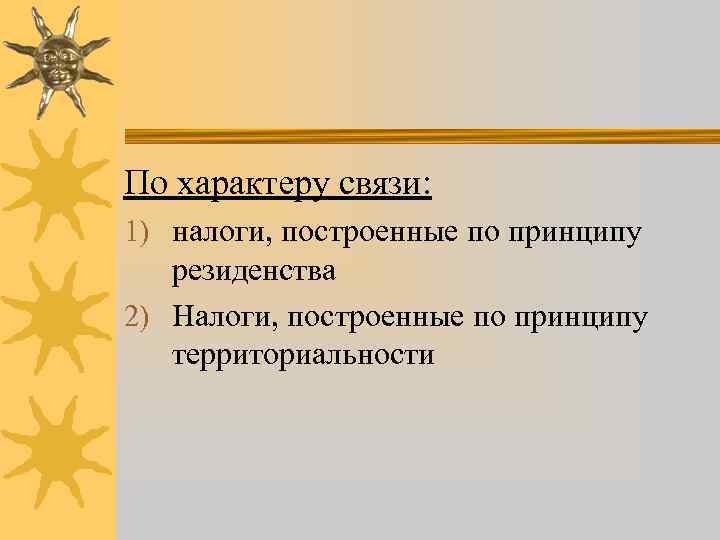 По характеру связи:

1) налоги, построенные по принципу резиденства

2) Налоги, построенные по принципу территориальности